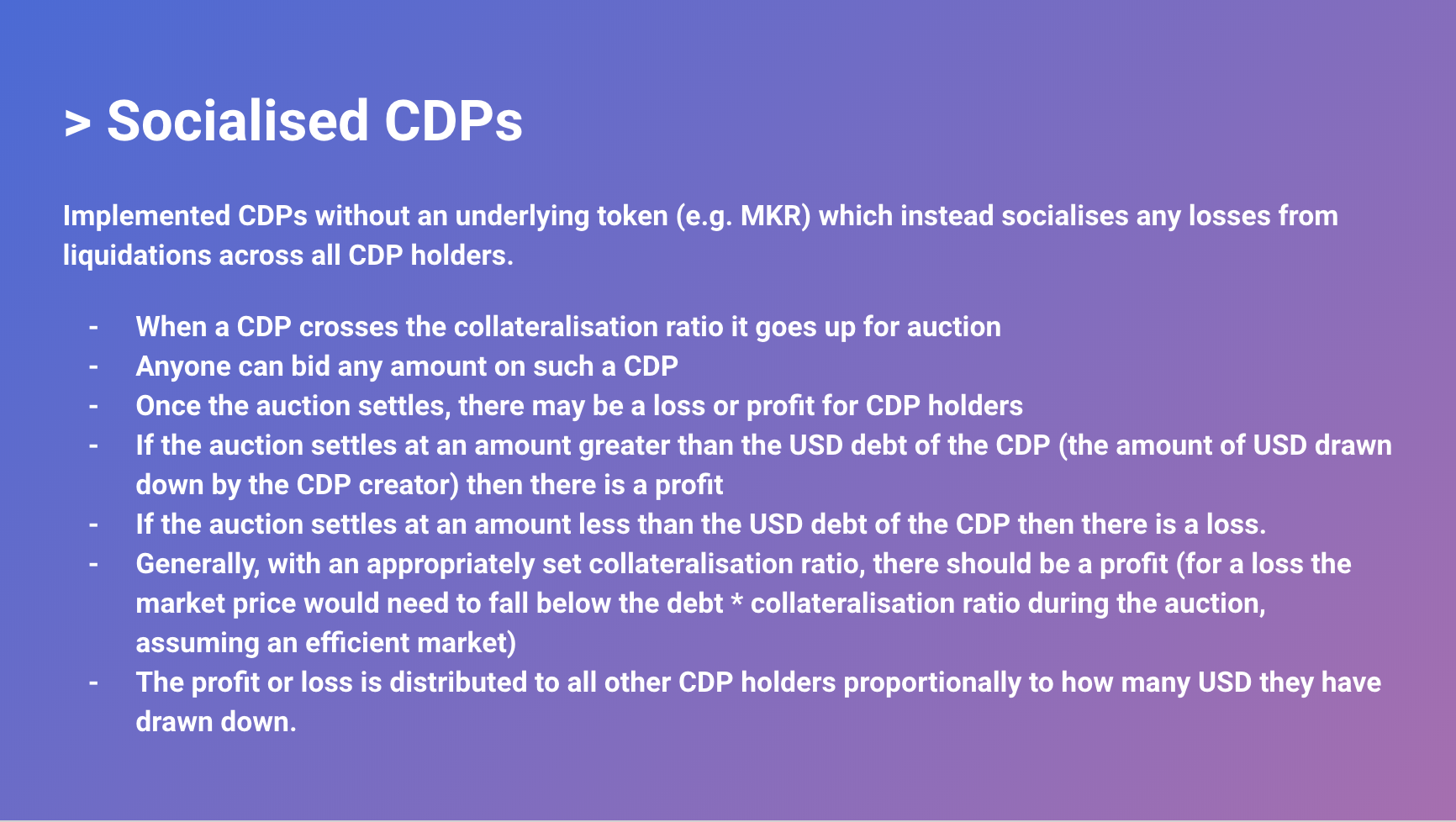 > Socialised CDPs

Implemented CDPs without an underlying token (e.g. MKR) which instead socialises any losses from liquidations across all CDP holders.

- When a CDP crosses the collateralisation ratio it goes up for auction
- Anyone can bid any amount on such a CDP
- Once the auction settles, there may be a loss or profit for CDP holders
- If the auction settles at an amount greater than the USD debt of the CDP (the amount of USD drawn down by the CDP creator) then there is a profit
- If the auction settles at an amount less than the USD debt of the CDP then there is a loss.
- Generally, with an appropriately set collateralisation ratio, there should be a profit (for a loss the market price would need to fall below the debt * collateralisation ratio during the auction, assuming an efficient market)
- The profit or loss is distributed to all other CDP holders proportionally to how many USD they have drawn down.